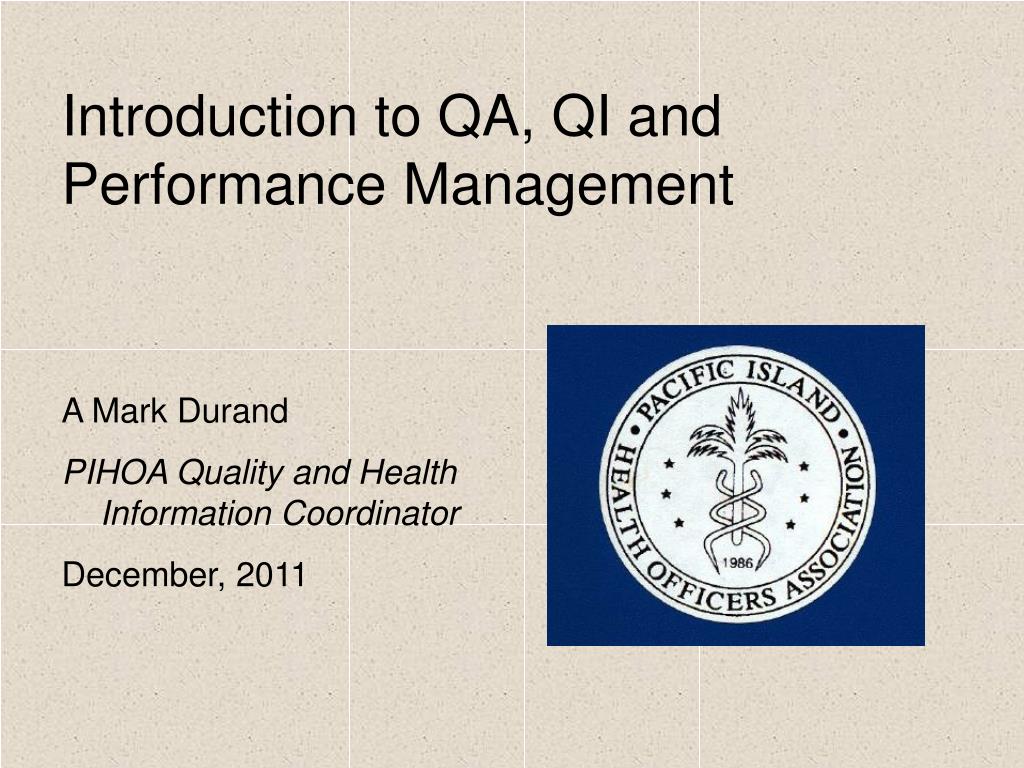 Introduction to QA, QI and Performance Management

A Mark Durand

PIHOA Quality and Health Information Coordinator

December, 2011

PACIFIC ISLAND HEALTH OFFICERS ASSOCIATION

1986